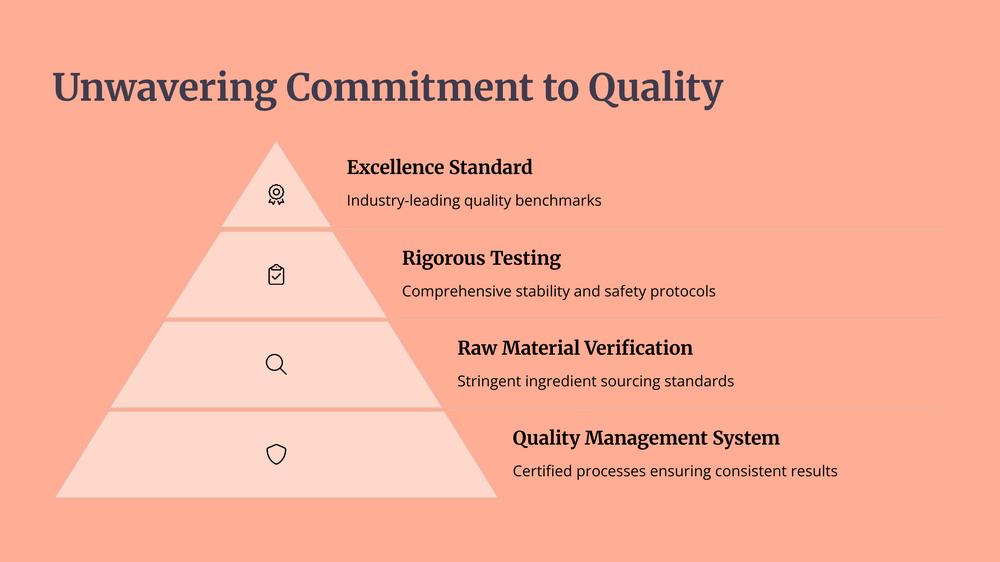 Unwavering Commitment to Quality

Excellence Standard

Industry-leading quality benchmarks

Rigorous Testing

Comprehensive stability and safety protocols

Raw Material Verification

Stringent ingredient sourcing standards

Quality Management System

Certified processes ensuring consistent results